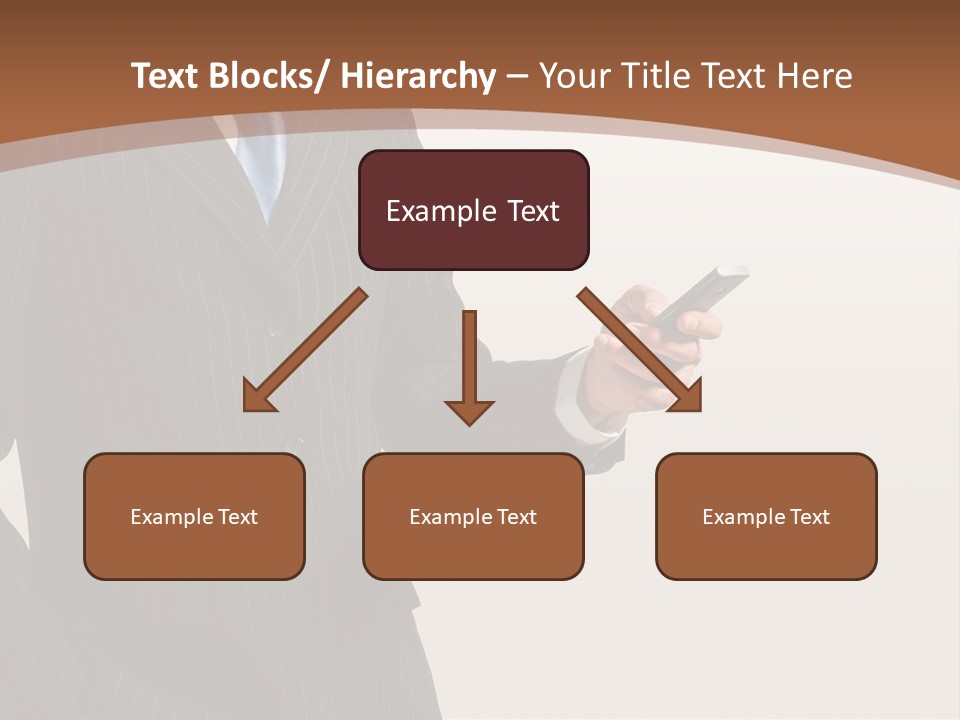 Text Blocks/ Hierarchy – Your Title Text Here

Example Text

Example Text

Example Text

Example Text